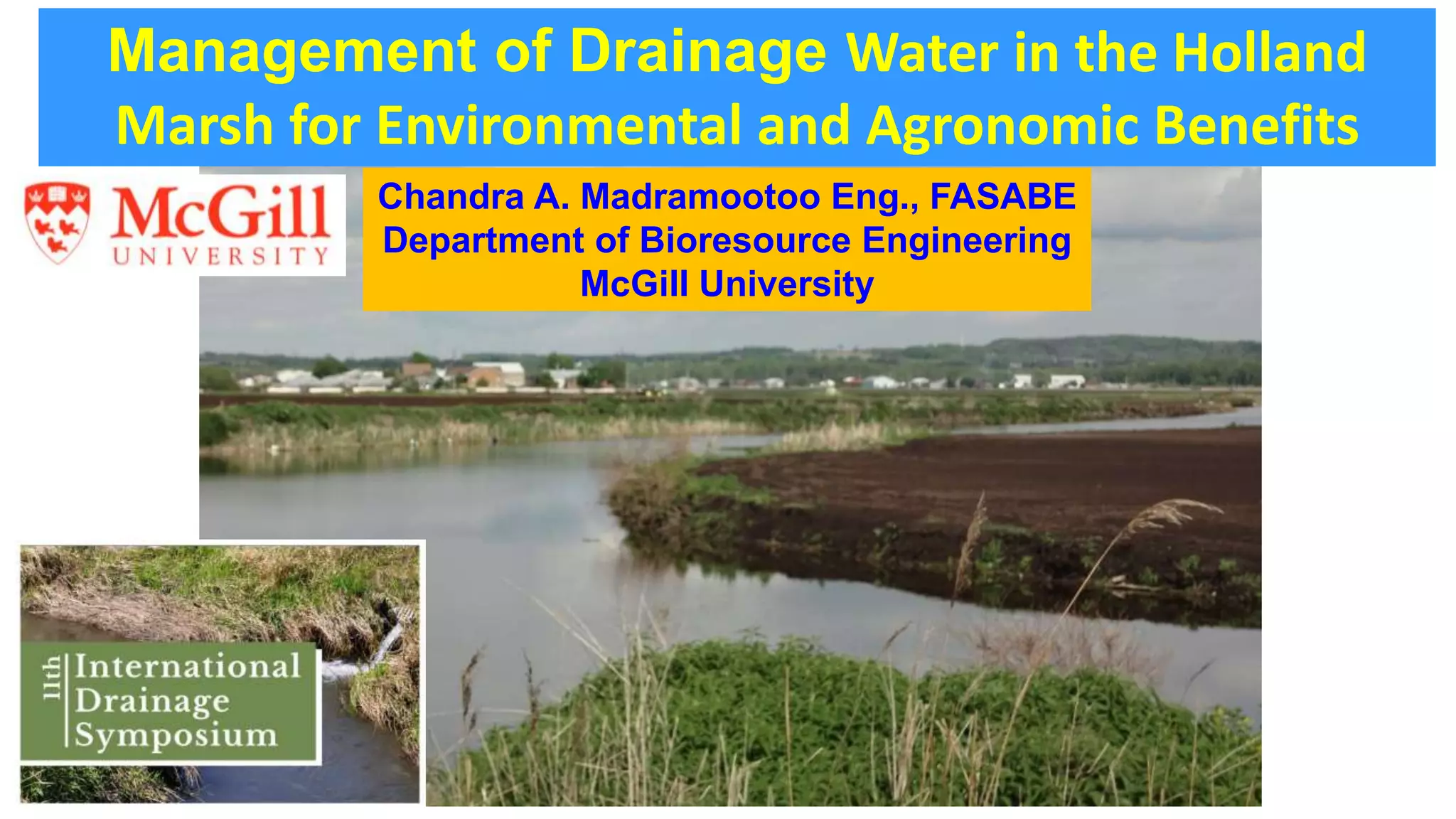 Management of Drainage Water in the Holland Marsh for Environmental and Agronomic Benefits

McGill UNIVERSITY

Chandra A. Madramootoo Eng., FASABE
Department of Bioresource Engineering
McGill University

11th International Drainage Symposium